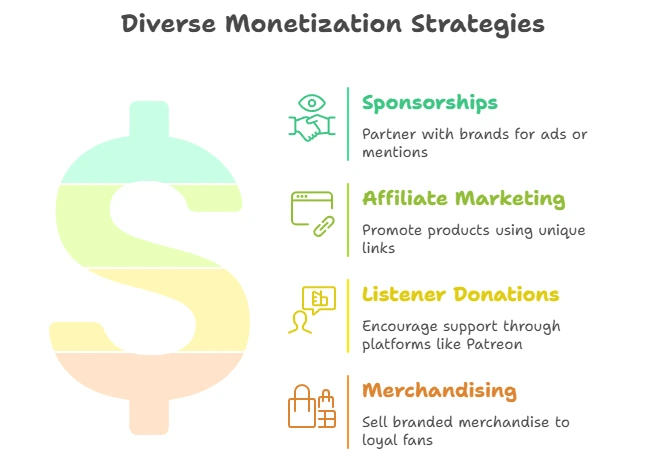 Diverse Monetization Strategies

Sponsorships

Partner with brands for ads or mentions

Affiliate Marketing

Promote products using unique links

Listener Donations

Encourage support through platforms like Patreon

Merchandising

Sell branded merchandise to loyal fans